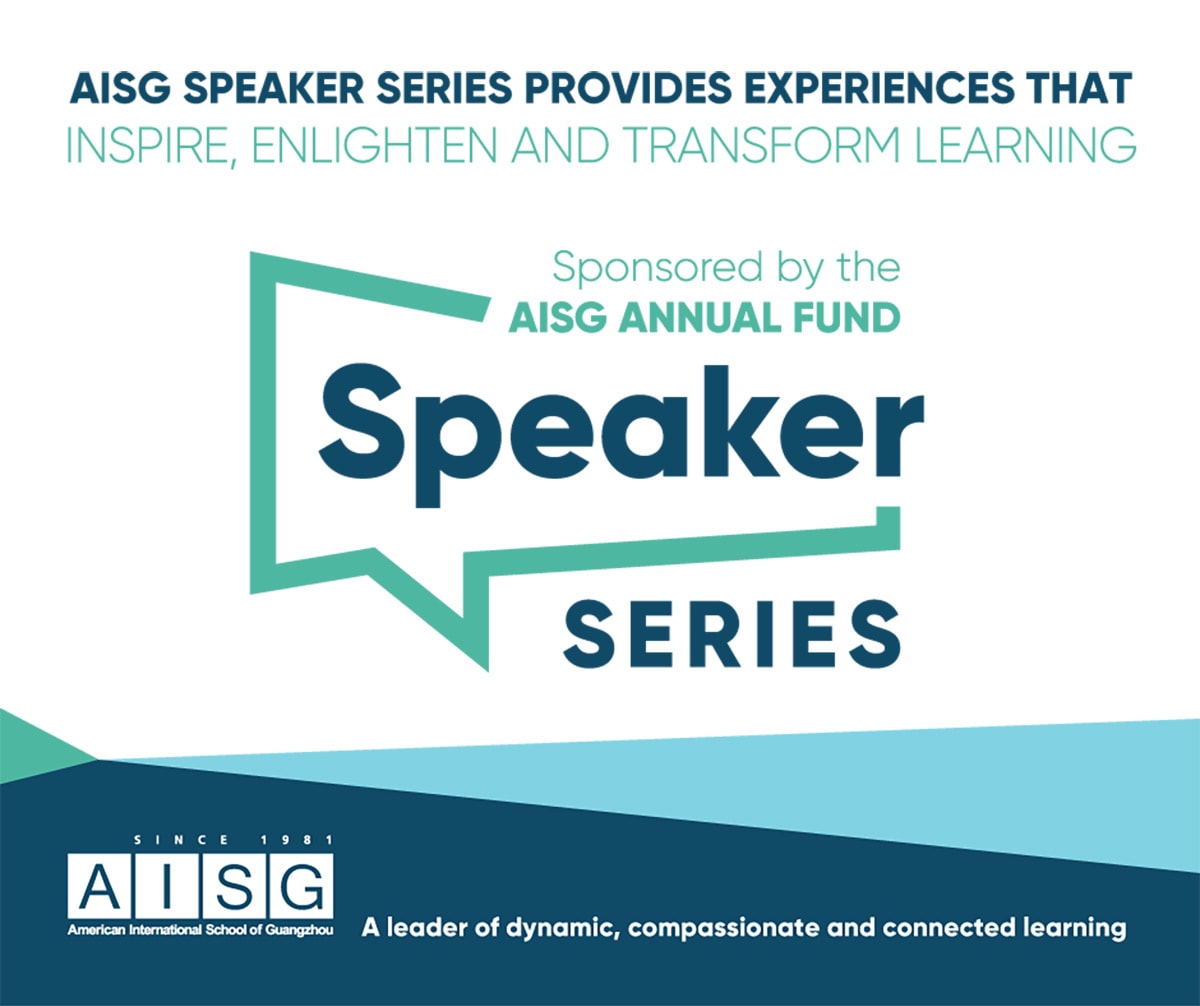 AISG SPEAKER SERIES PROVIDES EXPERIENCES THAT
INSPIRE, ENLIGHTEN AND TRANSFORM LEARNING

Sponsored by the
AISG ANNUAL FUND

Speaker
SERIES

SINCE 1981
AISG
American International School of Guangzhou

A leader of dynamic, compassionate and connected learning